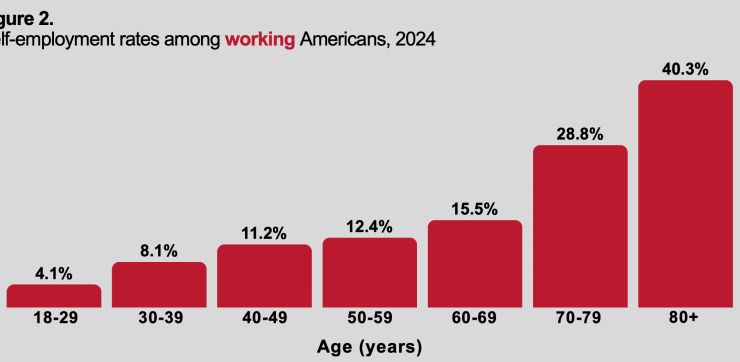 gure 2.
lf-employment rates among working Americans, 2024

4.1%
8.1%
11.2%
12.4%
15.5%
28.8%
40.3%

18-29
30-39
40-49
50-59
60-69
70-79
80+

Age (years)